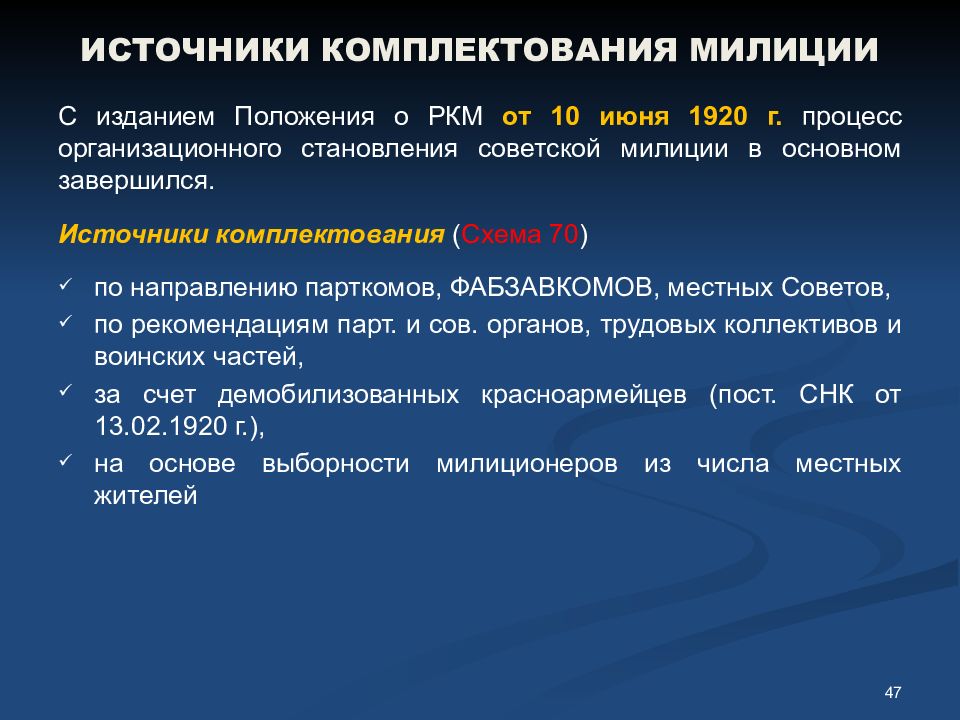 ИСТОЧНИКИ КОМПЛЕКТОВАНИЯ МИЛИЦИИ

С изданием Положения о РКМ от 10 июня 1920 г. процесс организационного становления советской милиции в основном завершился.

Источники комплектования (Схема 70)

✓ по направлению парткомов, ФАБЗАВКОМОВ, местных Советов,
✓ по рекомендациям парт. и сов. органов, трудовых коллективов и воинских частей,
✓ за счет демобилизованных красноармейцев (пост. СНК от 13.02.1920 г.),
✓ на основе выборности милиционеров из числа местных жителей

47